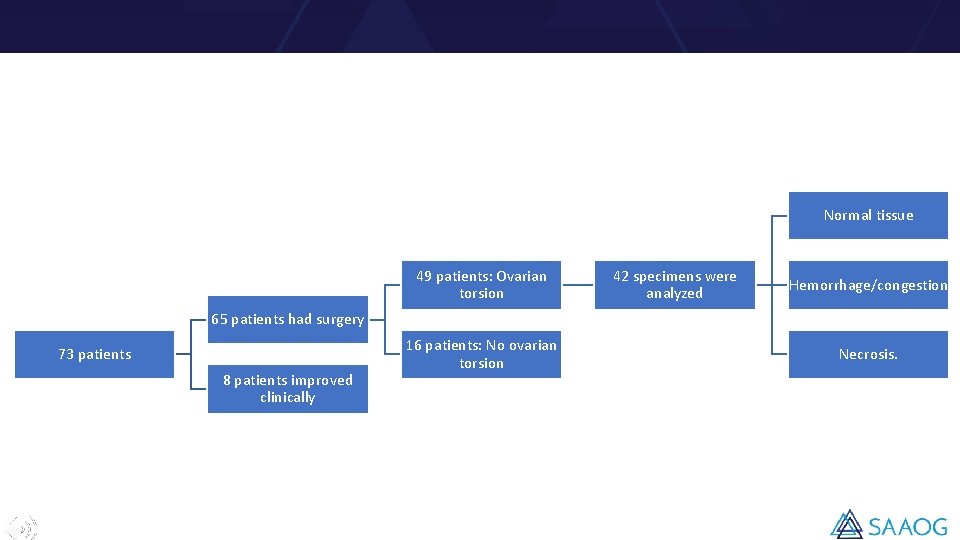 73 patients

65 patients had surgery

8 patients improved clinically

49 patients: Ovarian torsion

16 patients: No ovarian torsion

42 specimens were analyzed

Normal tissue

Hemorrhage/congestion

Necrosis.

SAAOG